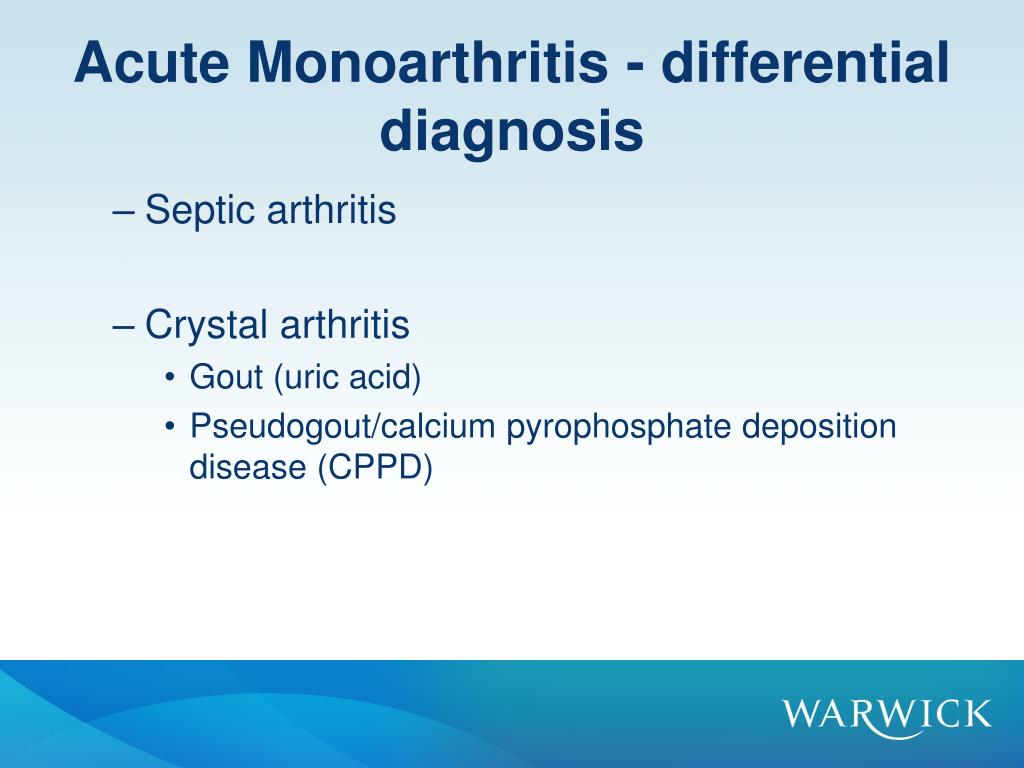 Acute Monoarthritis - differential diagnosis

– Septic arthritis

– Crystal arthritis
• Gout (uric acid)
• Pseudogout/calcium pyrophosphate deposition disease (CPPD)

WARWICK